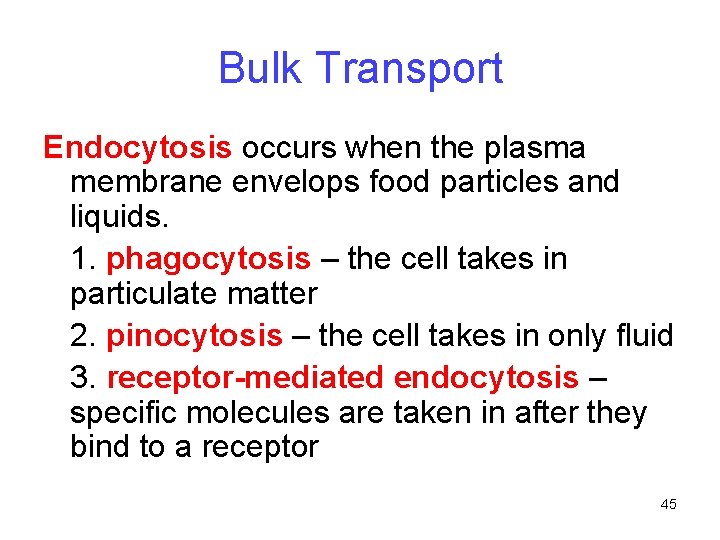 Bulk Transport

Endocytosis occurs when the plasma membrane envelops food particles and liquids.

1. phagocytosis – the cell takes in particulate matter

2. pinocytosis – the cell takes in only fluid

3. receptor-mediated endocytosis – specific molecules are taken in after they bind to a receptor

45